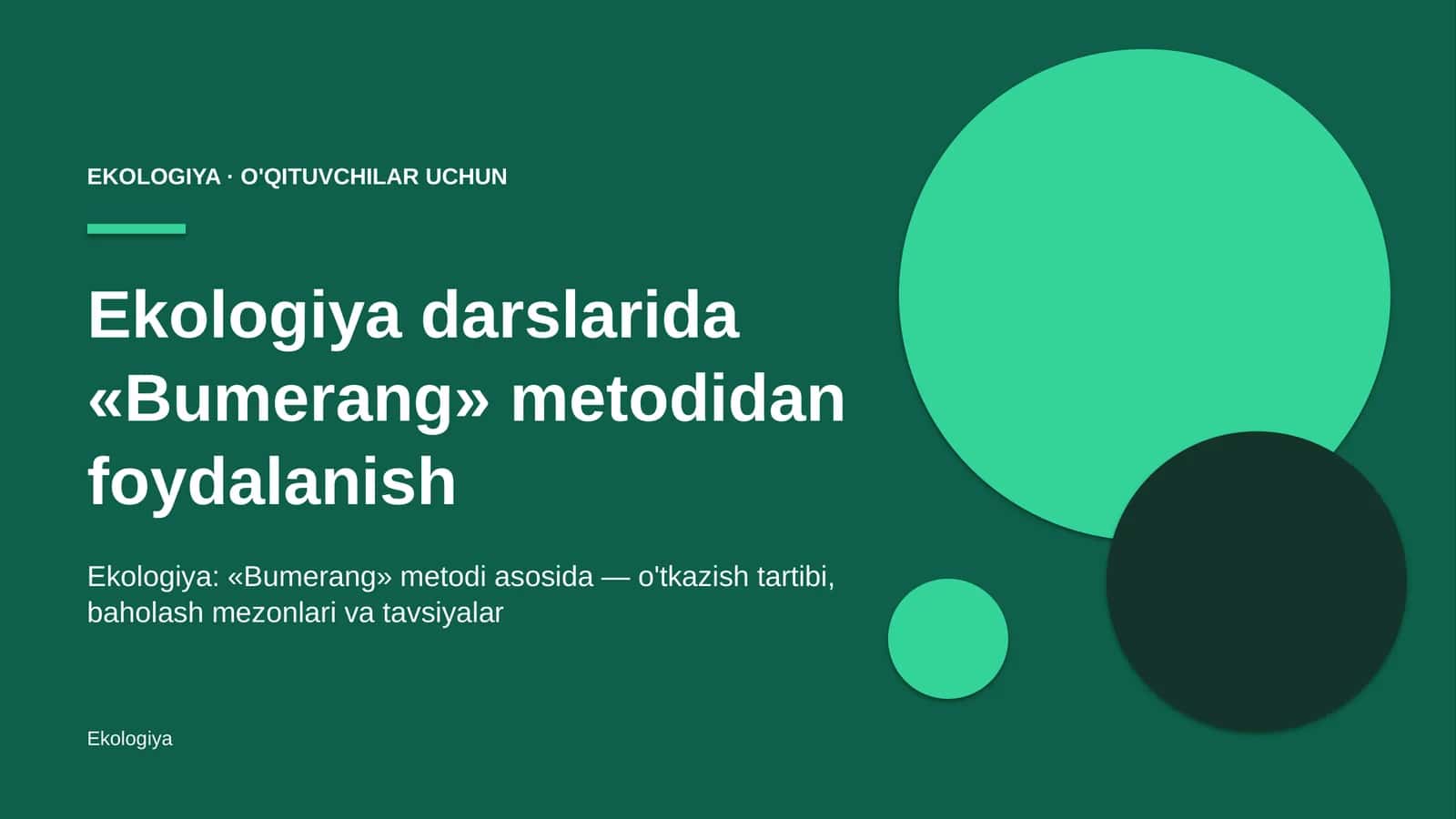 EKOLOGIYA · O'QITUVCHILAR UCHUN

Ekologiya darslarida «Bumerang» metodidan foydalanish

Ekologiya: «Bumerang» metodi asosida — o'tkazish tartibi, baholash mezonlari va tavsiyalar

Ekologiya